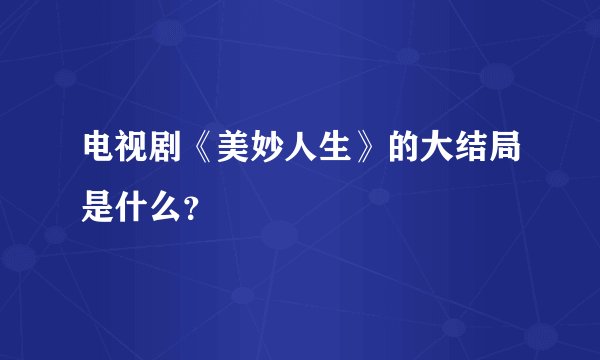 电视剧《美妙人生》的大结局是什么?